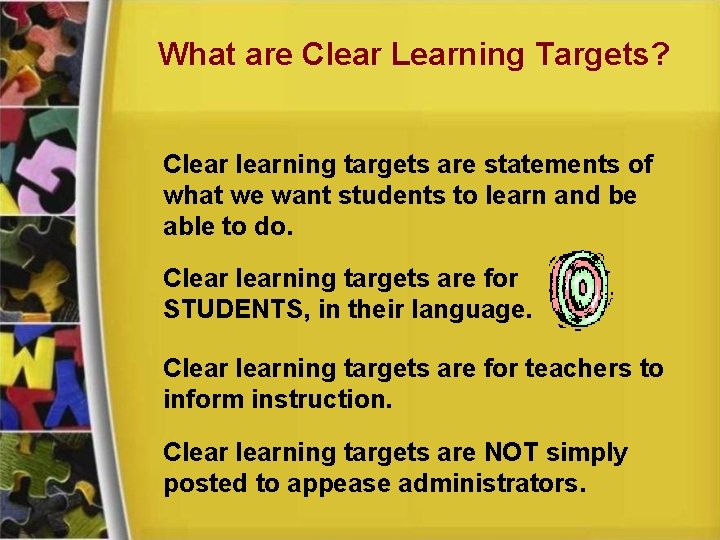 What are Clear Learning Targets?

Clear learning targets are statements of what we want students to learn and be able to do.

Clear learning targets are for STUDENTS, in their language.

Clear learning targets are for teachers to inform instruction.

Clear learning targets are NOT simply posted to appease administrators.